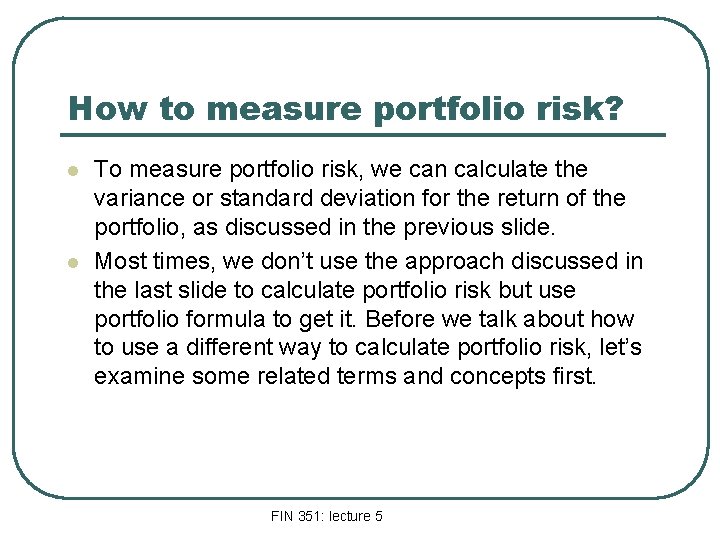 How to measure portfolio risk?

- To measure portfolio risk, we can calculate the variance or standard deviation for the return of the portfolio, as discussed in the previous slide.
- Most times, we don't use the approach discussed in the last slide to calculate portfolio risk but use portfolio formula to get it. Before we talk about how to use a different way to calculate portfolio risk, let's examine some related terms and concepts first.

FIN 351: lecture 5